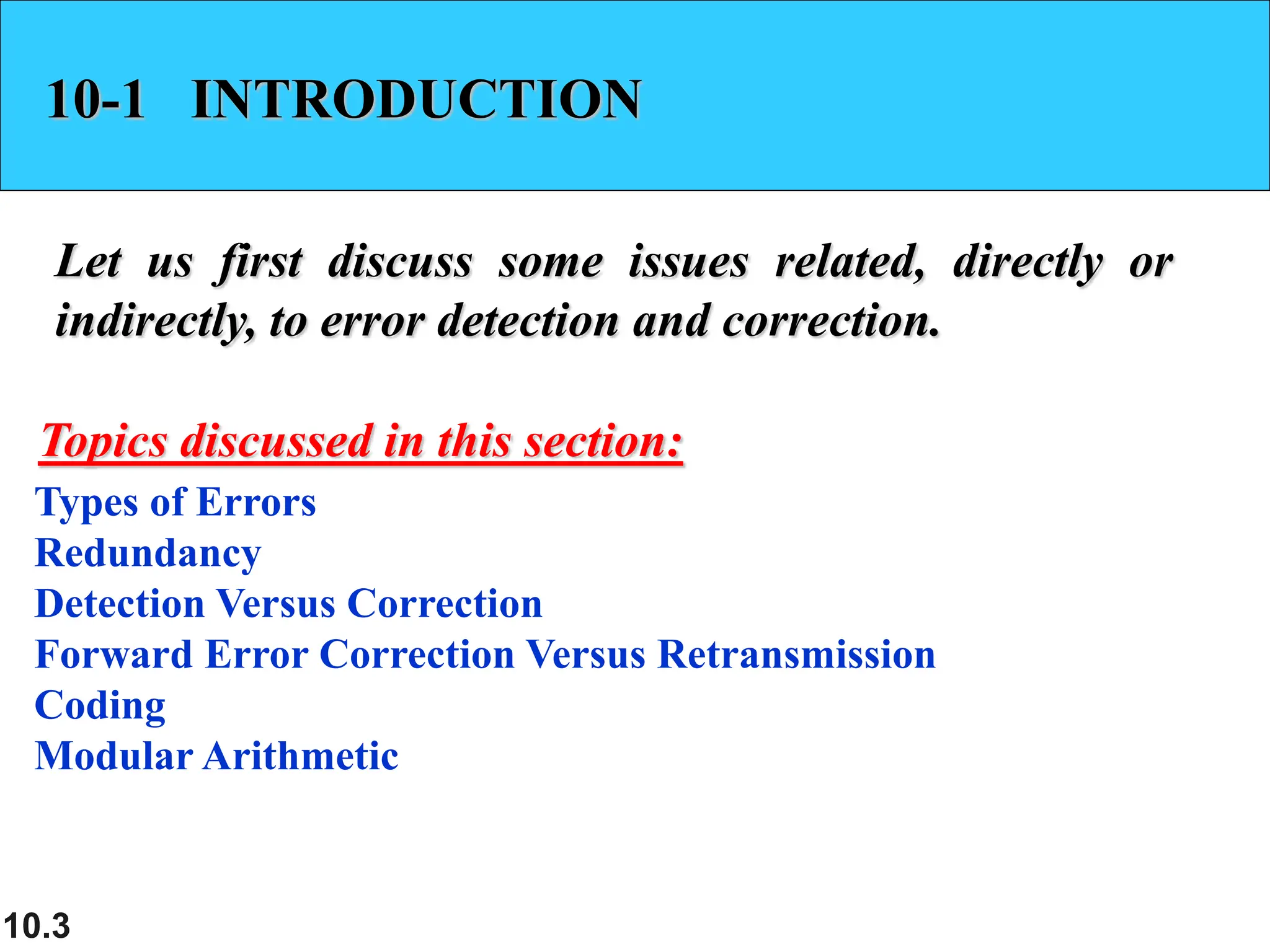 10-1 INTRODUCTION

Let us first discuss some issues related, directly or indirectly, to error detection and correction.

Topics discussed in this section:

Types of Errors
Redundancy
Detection Versus Correction
Forward Error Correction Versus Retransmission
Coding
Modular Arithmetic

10.3